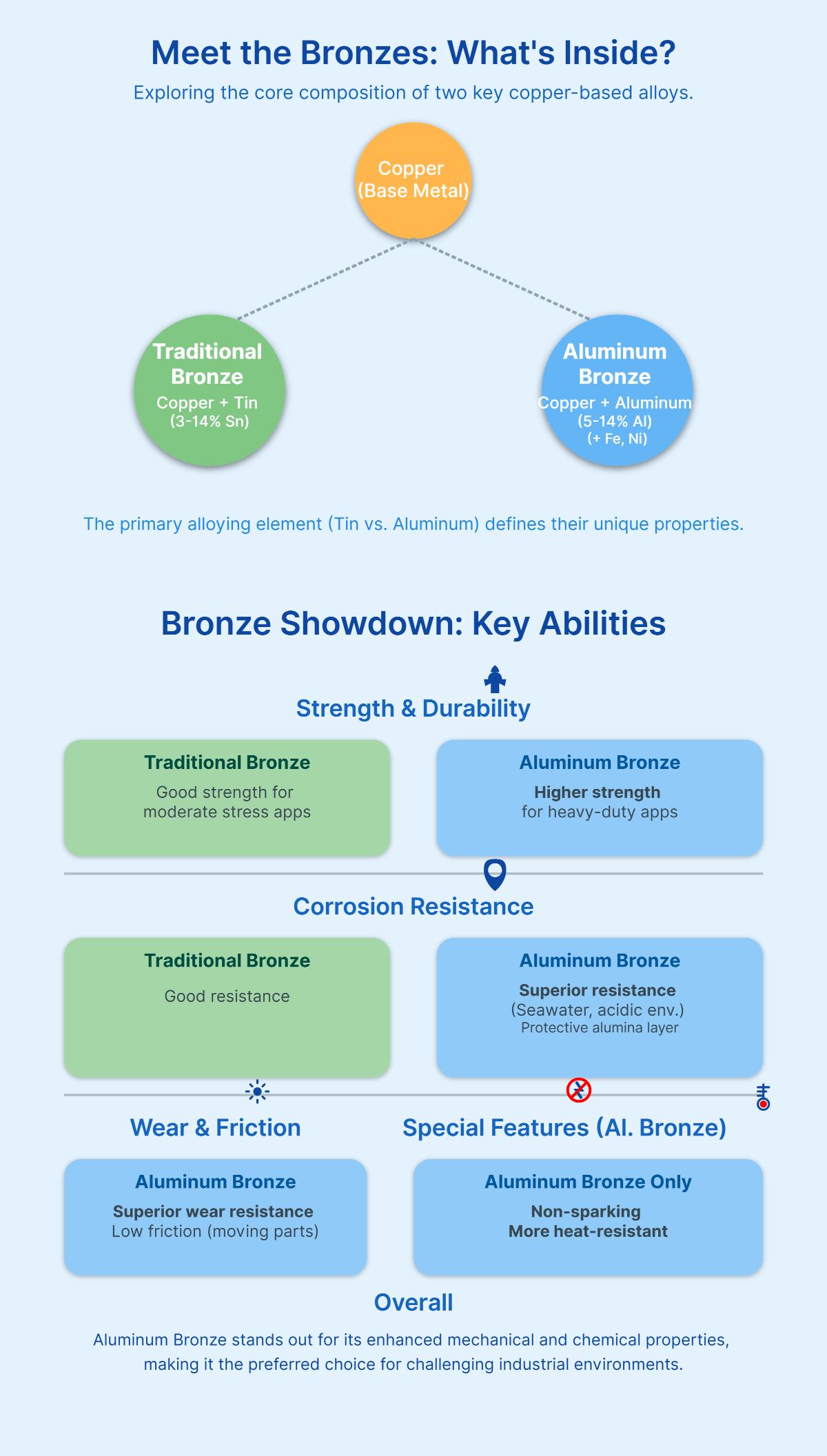 Meet the Bronzes: What's Inside?

Exploring the core composition of two key copper-based alloys.

Copper (Base Metal)

Traditional Bronze
Copper + Tin
(3-14% Sn)

Aluminum Bronze
Copper + Aluminum
(5-14% Al)
(+ Fe, Ni)

The primary alloying element (Tin vs. Aluminum) defines their unique properties.

Bronze Showdown: Key Abilities

Strength & Durability

Traditional Bronze
Good strength for moderate stress apps

Aluminum Bronze
Higher strength
for heavy-duty apps

Corrosion Resistance

Traditional Bronze
Good resistance

Aluminum Bronze
Superior resistance
(Seawater, acidic env.)
Protective alumina layer

Wear & Friction

Aluminum Bronze
Superior wear resistance
Low friction (moving parts)

Special Features (Al. Bronze)

Aluminum Bronze Only
Non-sparking
More heat-resistant

Overall

Aluminum Bronze stands out for its enhanced mechanical and chemical properties, making it the preferred choice for challenging industrial environments.